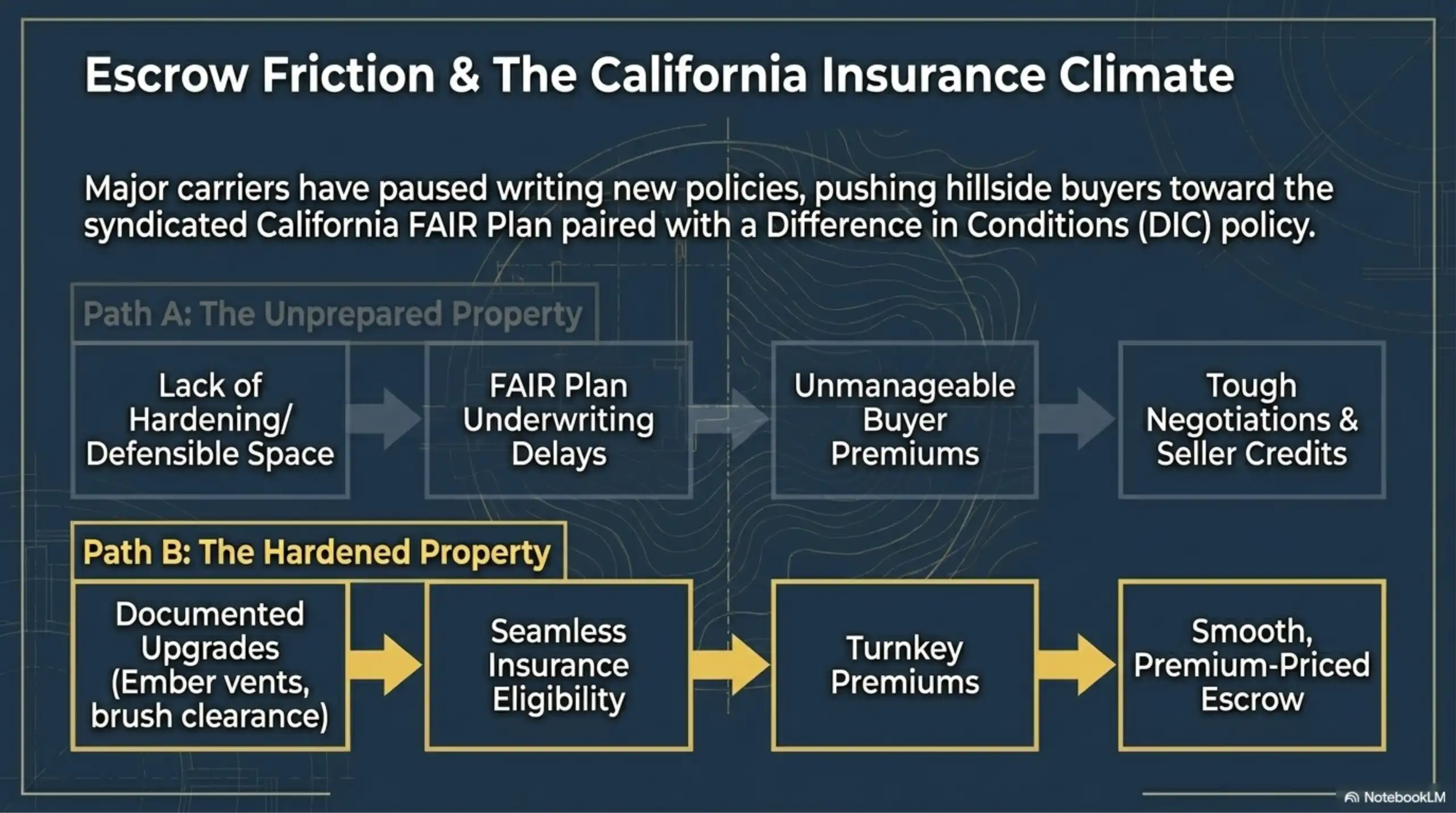 Escrow Friction & The California Insurance Climate

Major carriers have paused writing new policies, pushing hillside buyers toward the syndicated California FAIR Plan paired with a Difference in Conditions (DIC) policy.

Path A: The Unprepared Property

Lack of Hardening/ Defensible Space

FAIR Plan Underwriting Delays

Unmanageable Buyer Premiums

Tough Negotiations & Seller Credits

Path B: The Hardened Property

Documented Upgrades (Ember vents, brush clearance)

Seamless Insurance Eligibility

Turnkey Premiums

Smooth, Premium-Priced Escrow

NotebookLM